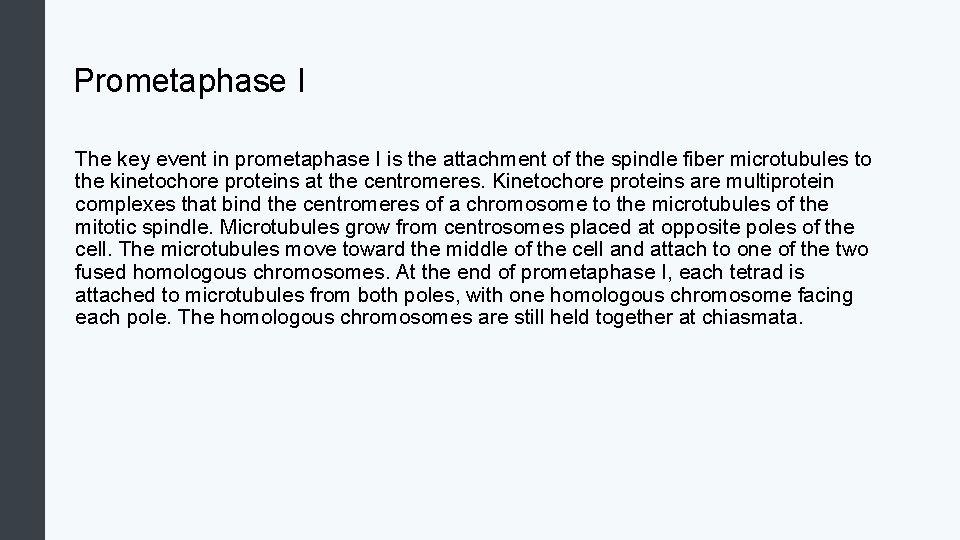 Prometaphase I

The key event in prometaphase I is the attachment of the spindle fiber microtubules to the kinetochore proteins at the centromeres. Kinetochore proteins are multiprotein complexes that bind the centromeres of a chromosome to the microtubules of the mitotic spindle. Microtubules grow from centrosomes placed at opposite poles of the cell. The microtubules move toward the middle of the cell and attach to one of the two fused homologous chromosomes. At the end of prometaphase I, each tetrad is attached to microtubules from both poles, with one homologous chromosome facing each pole. The homologous chromosomes are still held together at chiasmata.